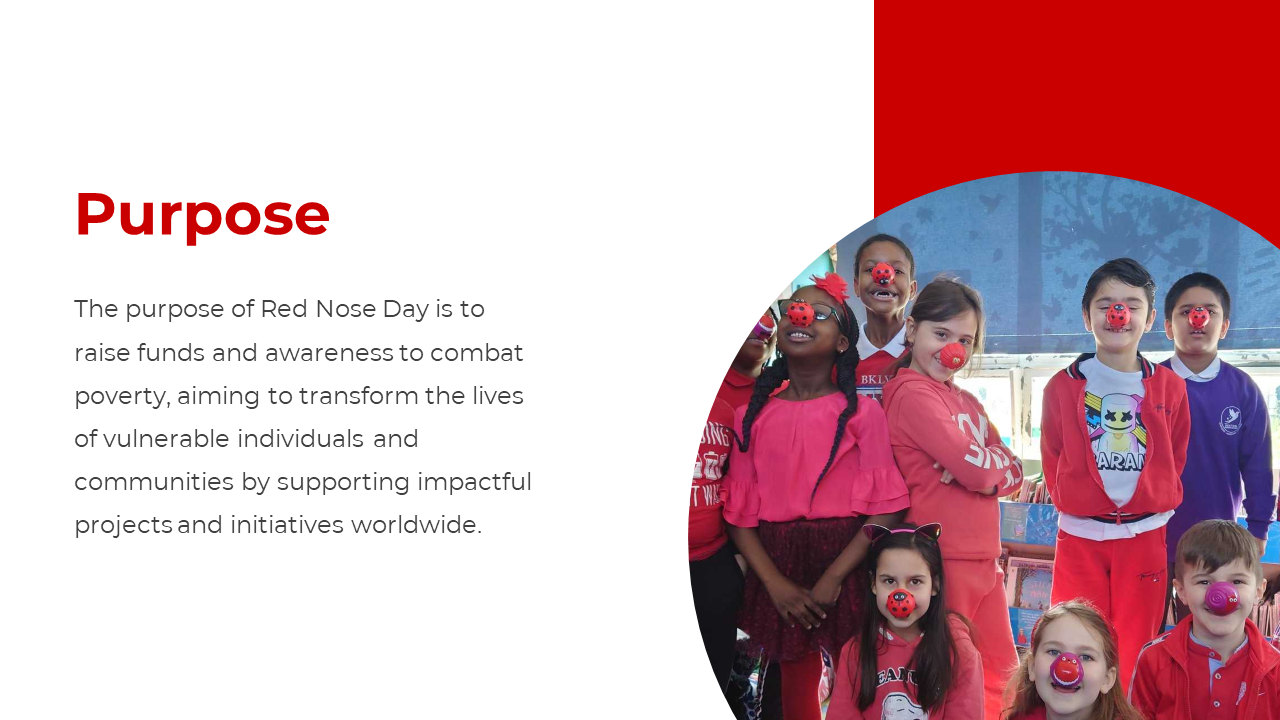 Purpose

The purpose of Red Nose Day is to raise funds and awareness to combat poverty, aiming to transform the lives of vulnerable individuals and communities by supporting impactful projects and initiatives worldwide.